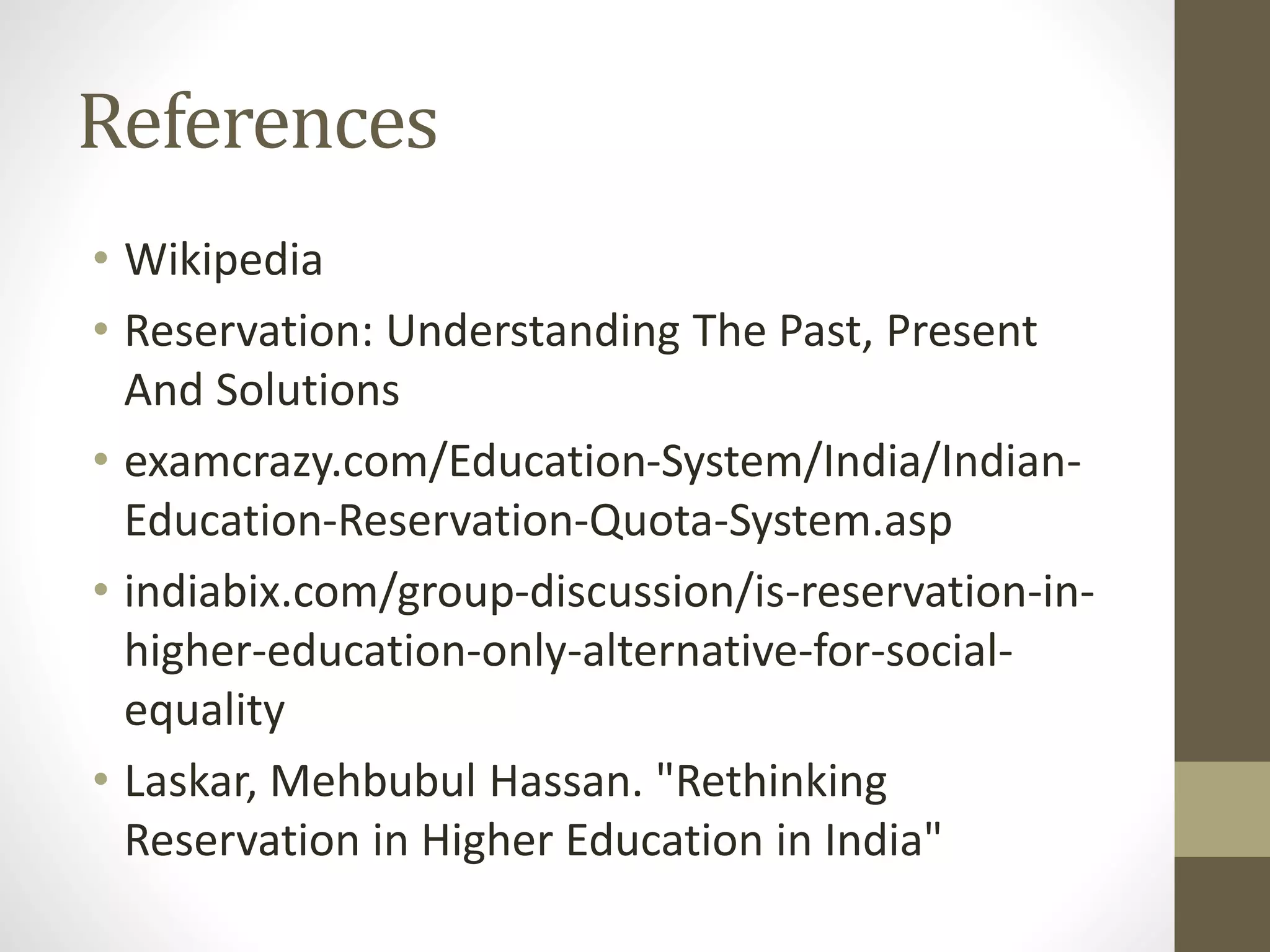 References

• Wikipedia
• Reservation: Understanding The Past, Present And Solutions
• examcrazy.com/Education-System/India/Indian-Education-Reservation-Quota-System.asp
• indiabix.com/group-discussion/is-reservation-in-higher-education-only-alternative-for-social-equality
• Laskar, Mehbubul Hassan. "Rethinking Reservation in Higher Education in India"